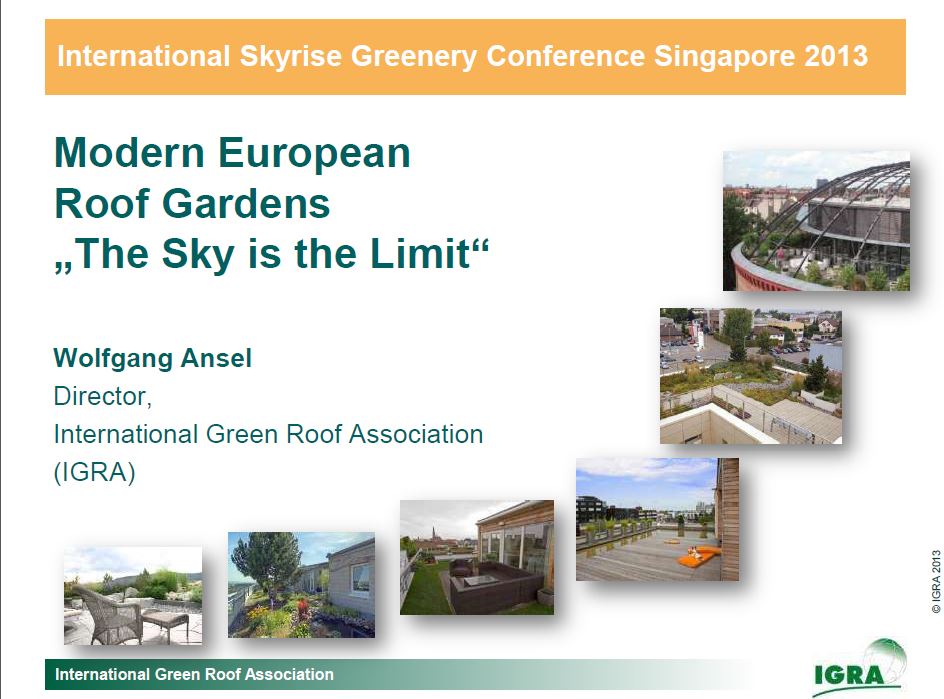 International Skyrise Greenery Conference Singapore 2013

Modern European Roof Gardens
„The Sky is the Limit“

Wolfgang Ansel
Director,
International Green Roof Association (IGRA)

© IGRA 2013

International Green Roof Association

IGRA